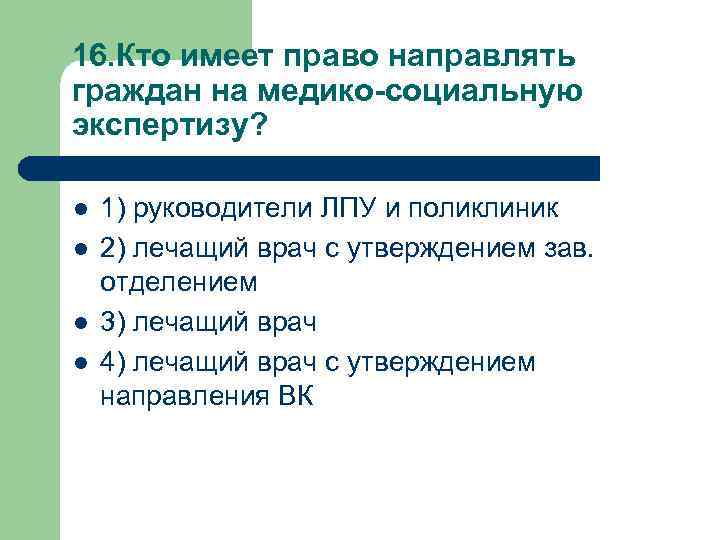 16.Кто имеет право направлять граждан на медико-социальную экспертизу?

- 1) руководители ЛПУ и поликлиник
- 2) лечащий врач с утверждением зав. отделением
- 3) лечащий врач
- 4) лечащий врач с утверждением направления ВК